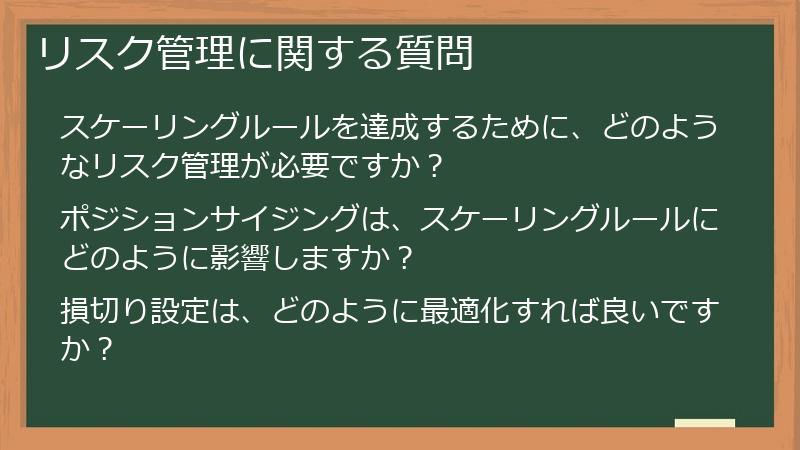 リスク管理に関する質問

スケーリングルールを達成するために、どのようなリスク管理が必要ですか？

ポジションサイジングは、スケーリングルールにどのように影響しますか？

損切り設定は、どのように最適化すれば良いですか？